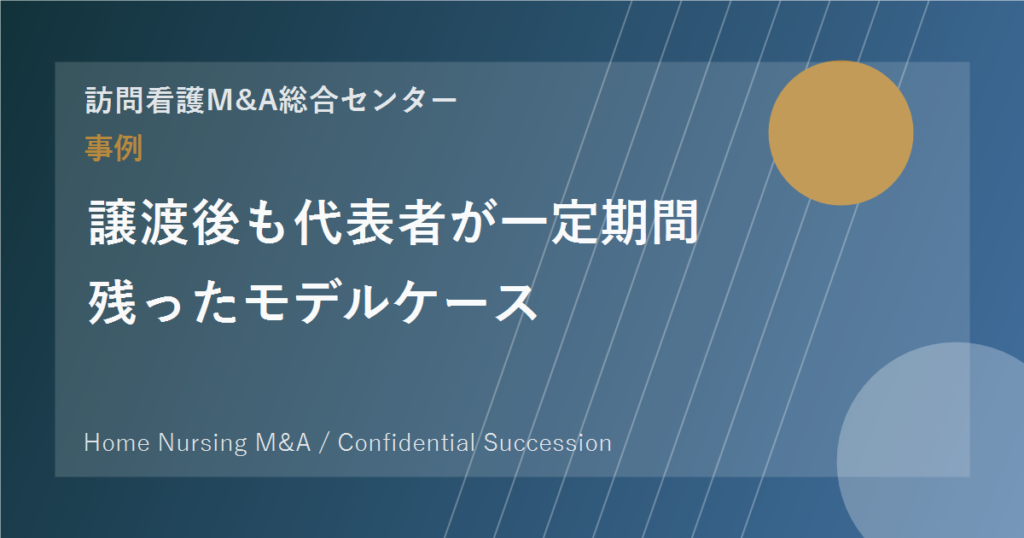 訪問看護M&A総合センター

事例

譲渡後も代表者が一定期間
残ったモデルケース

Home Nursing M&A / Confidential Succession